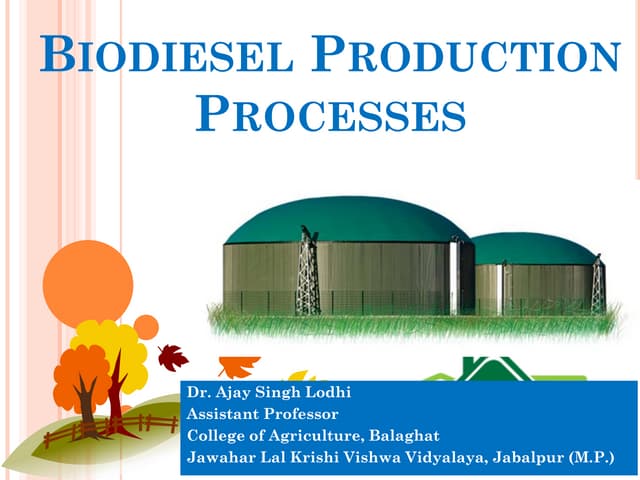 BIODIESEL PRODUCTION PROCESSES

Dr. Ajay Singh Lodhi
Assistant Professor
College of Agriculture, Balaghat
Jawahar Lal Krishi Vishwa Vidyalaya, Jabalpur (M.P.)